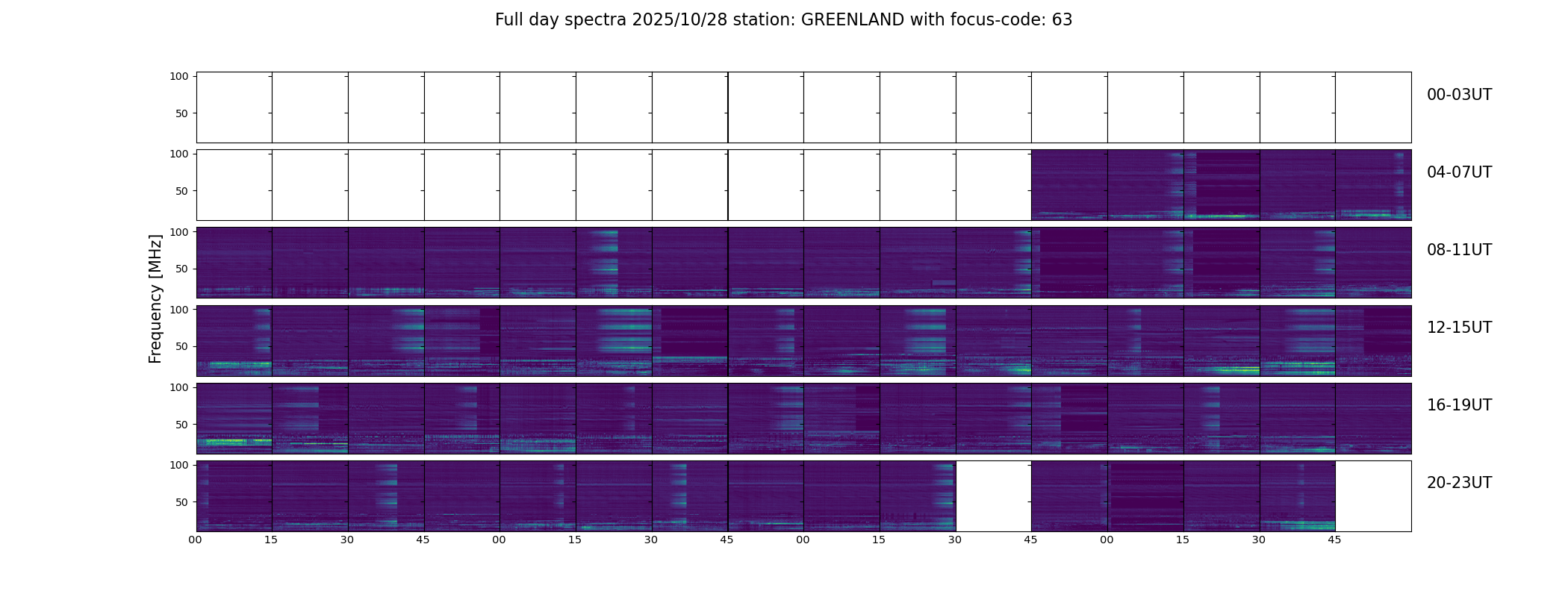 Full day spectra 2025/10/28 station: GREENLAND with focus-code: 63

Frequency [MHz]

100
50
00-03UT

100
50
04-07UT

100
50
08-11UT

100
50
12-15UT

100
50
16-19UT

100
50
20-23UT

00 15 30 45 00 15 30 45 00 15 30 45 00 15 30 45